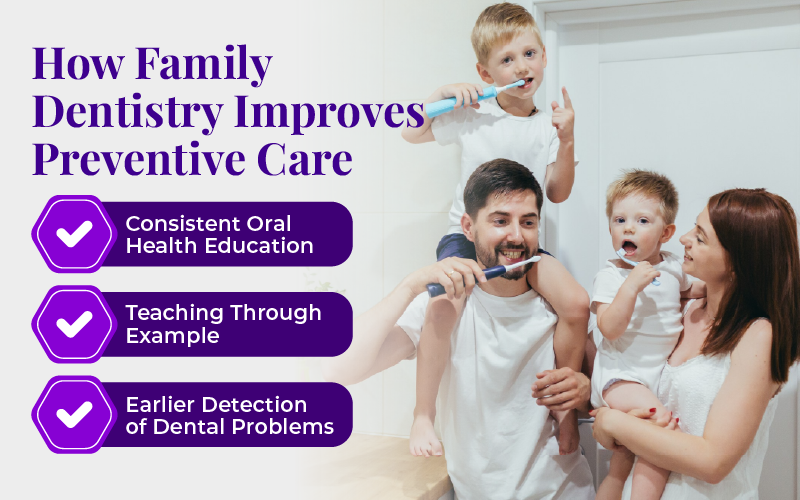 How Family Dentistry Improves Preventive Care

Consistent Oral Health Education

Teaching Through Example

Earlier Detection of Dental Problems